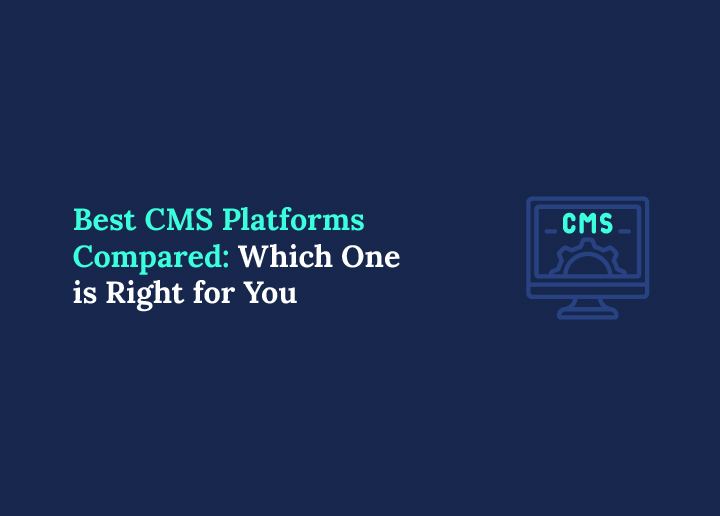 Best CMS Platforms Compared: Which One is Right for You

CMS